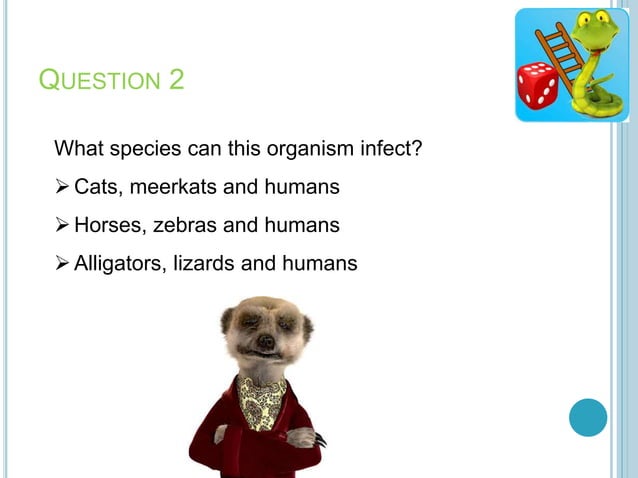 QUESTION 2

What species can this organism infect?

➢ Cats, meerkats and humans

➢ Horses, zebras and humans

➢ Alligators, lizards and humans